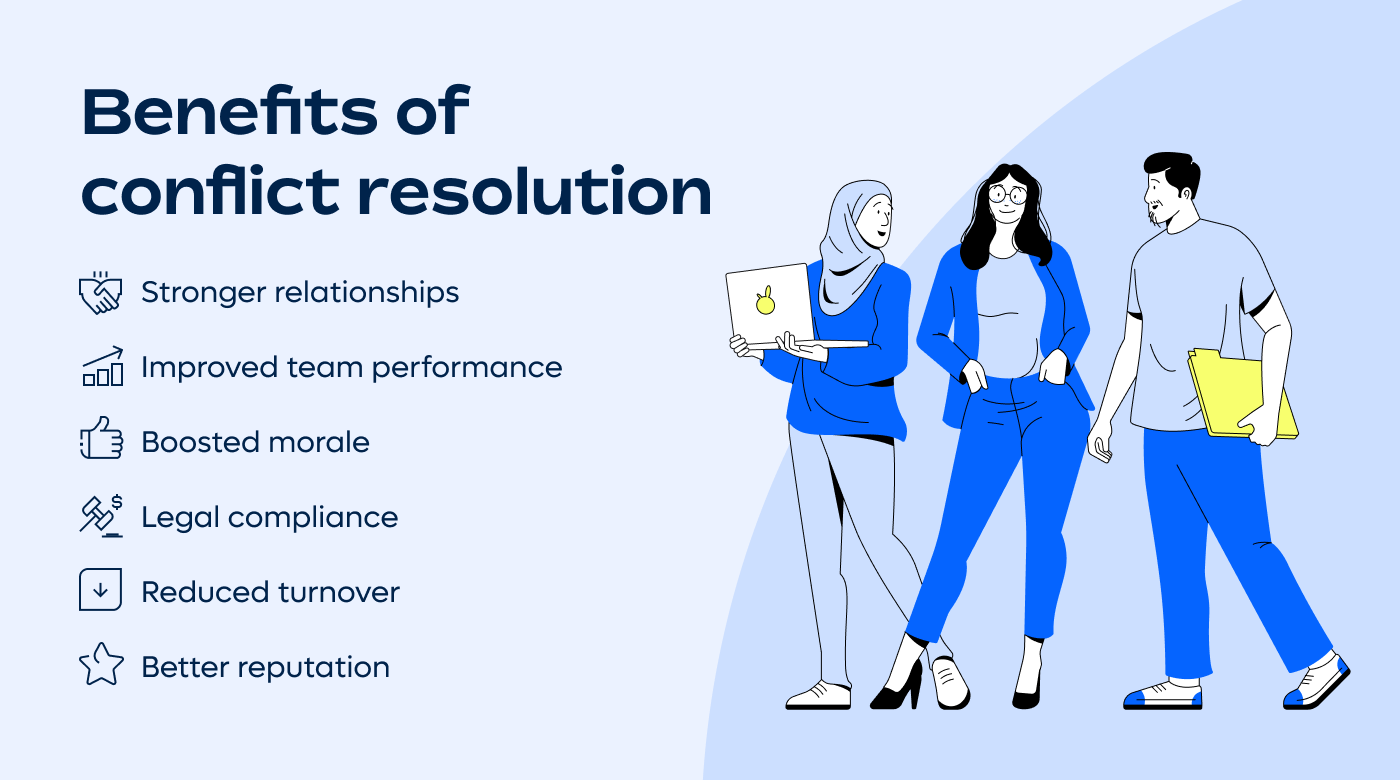 Benefits of conflict resolution

Stronger relationships

Improved team performance

Boosted morale

Legal compliance

Reduced turnover

Better reputation